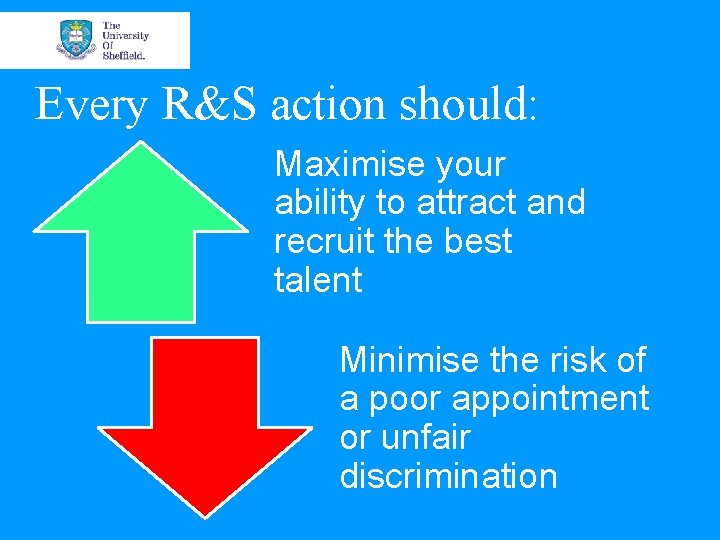 The University Of Sheffield.

Every R&S action should:

Maximise your ability to attract and recruit the best talent

Minimise the risk of a poor appointment or unfair discrimination